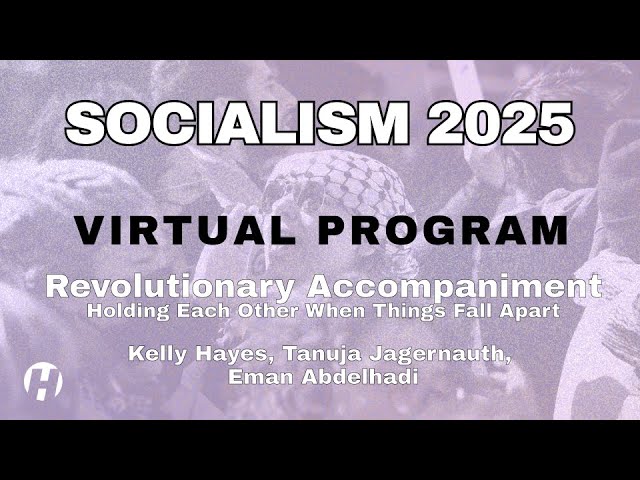 SOCIALISM 2025

VIRTUAL PROGRAM

Revolutionary Accompaniment
Holding Each Other When Things Fall Apart

Kelly Hayes, Tanuja Jagernauth, Eman Abdelhadi

H